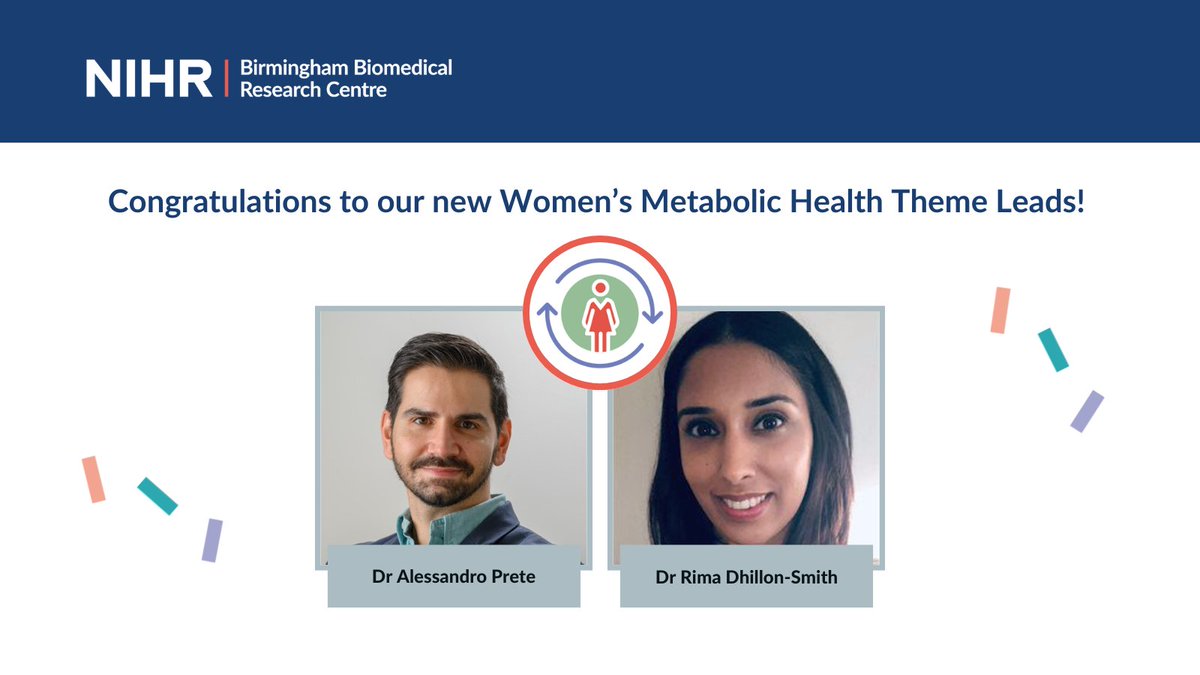 NIHR | Birmingham Biomedical Research Centre

Congratulations to our new Women's Metabolic Health Theme Leads!

Dr Alessandro Prete

Dr Rima Dhillon-Smith